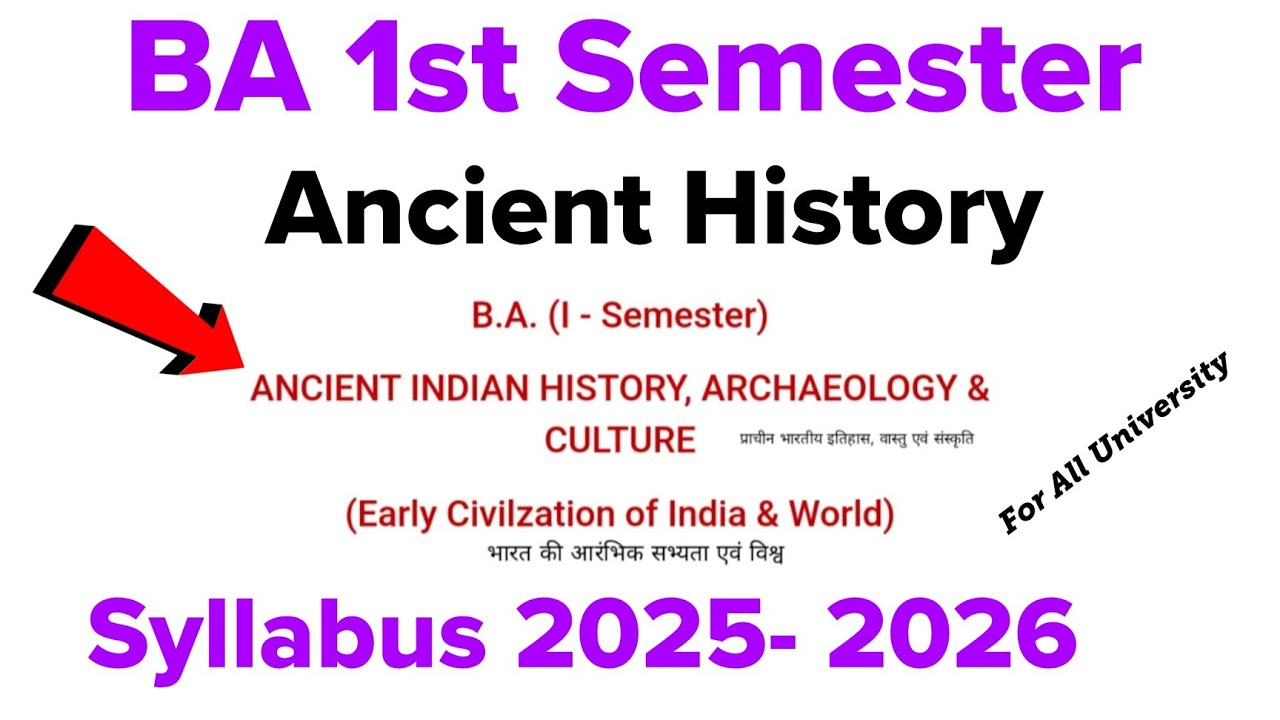 BA 1st Semester

Ancient History

B.A. (I - Semester)

ANCIENT INDIAN HISTORY, ARCHAEOLOGY & CULTURE प्राचीन भारतीय इतिहास, वास्तु एवं संस्कृति

(Early Civilzation of India & World)
भारत की आरंभिक सभ्यता एवं विश्व

For All University

Syllabus 2025- 2026